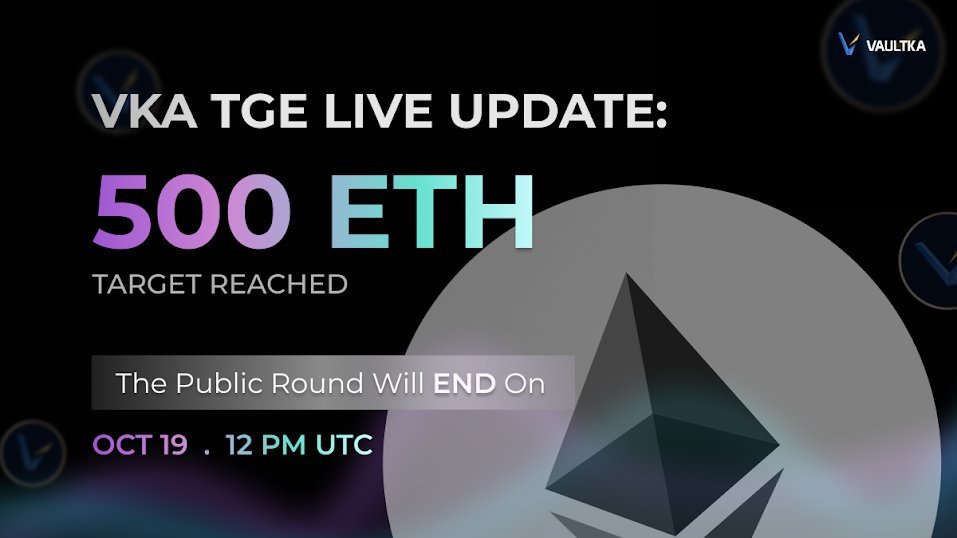 VAULTKA

VKA TGE LIVE UPDATE:

500 ETH

TARGET REACHED

The Public Round Will END On

OCT 19 . 12 PM UTC